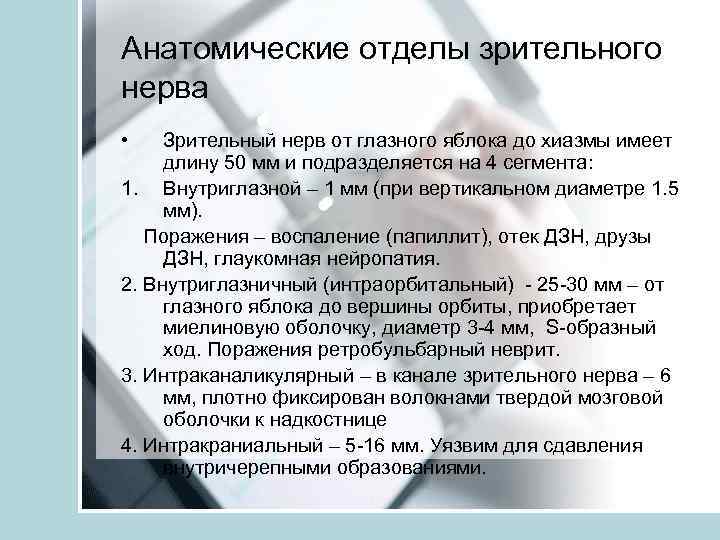 Анатомические отделы зрительного нерва

• Зрительный нерв от глазного яблока до хиазмы имеет длину 50 мм и подразделяется на 4 сегмента:

1. Внутриглазной – 1 мм (при вертикальном диаметре 1.5 мм).

Поражения – воспаление (папиллит), отек ДЗН, друзы ДЗН, глаукомная нейропатия.

2. Внутриглазничный (интраорбитальный) - 25-30 мм – от глазного яблока до вершины орбиты, приобретает миелиновую оболочку, диаметр 3-4 мм, S-образный ход. Поражения ретробульбарный неврит.

3. Интраканаликулярный – в канале зрительного нерва – 6 мм, плотно фиксирован волокнами твердой мозговой оболочки к надкостнице

4. Интракраниальный – 5-16 мм. Уязвим для сдавления внутричерепными образованиями.